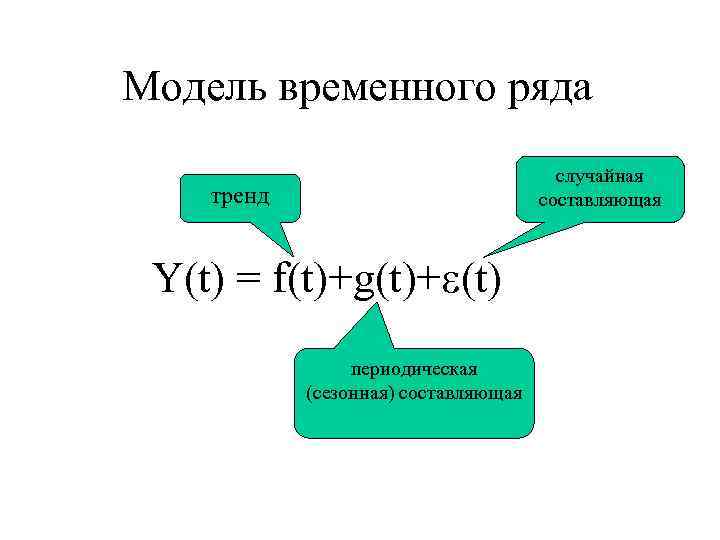 Модель временного ряда

тренд

случайная составляющая

$Y(t) = f(t)+g(t)+\varepsilon(t)$

периодическая (сезонная) составляющая